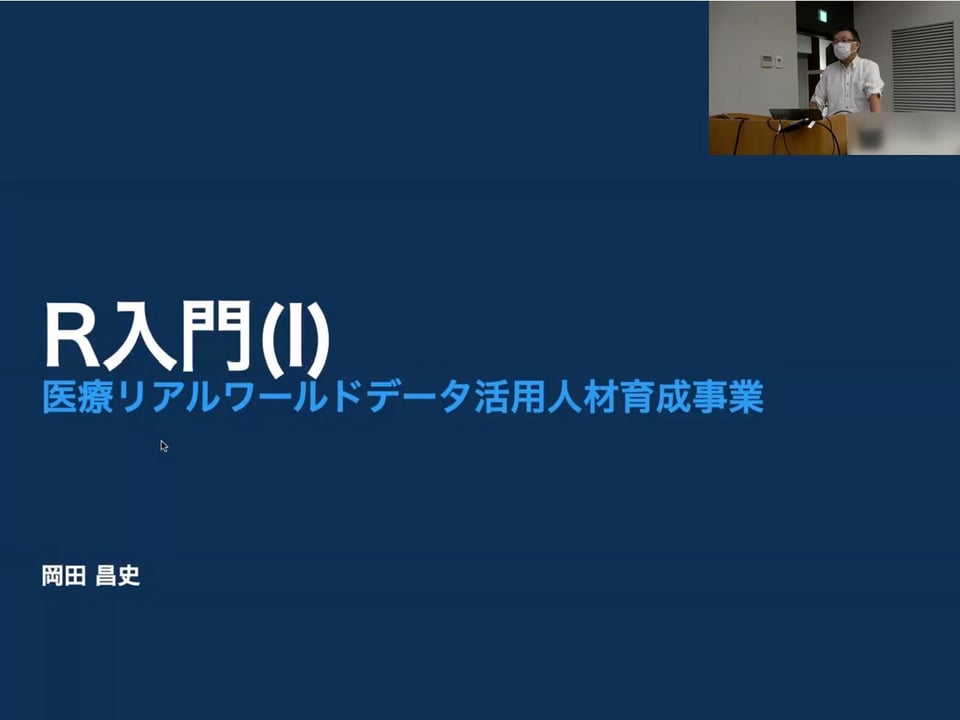 R入門(I)
医療リアルワールドデータ活用人材育成事業

岡田 昌史